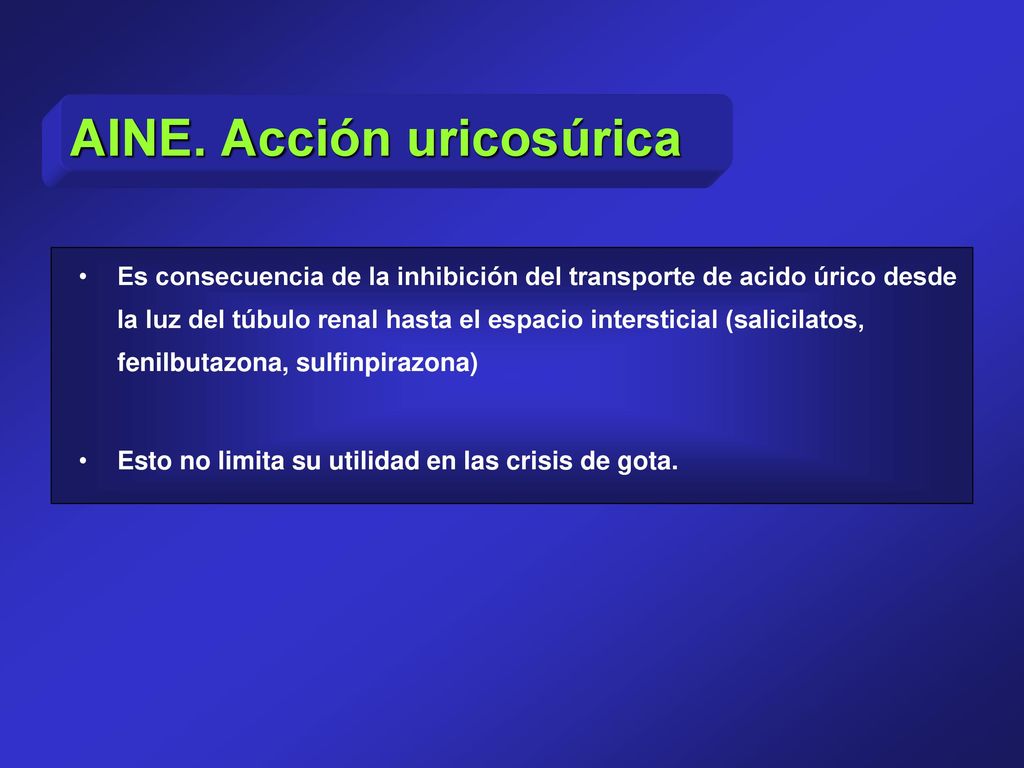 AINE. Acción uricosúrica

• Es consecuencia de la inhibición del transporte de acido úrico desde la luz del túbulo renal hasta el espacio intersticial (salicilatos, fenilbutazona, sulfinpirazona)

• Esto no limita su utilidad en las crisis de gota.